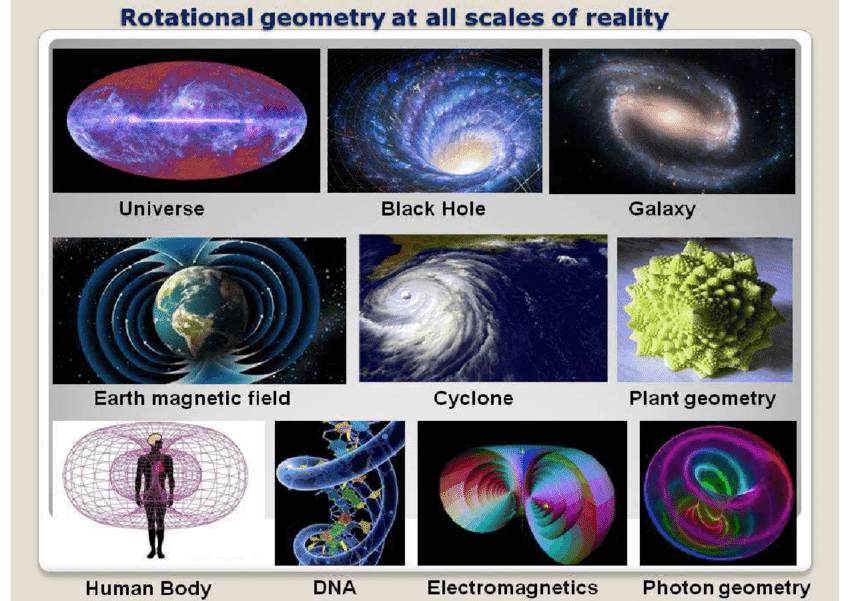 Rotational geometry at all scales of reality

Universe

Black Hole

Galaxy

Earth magnetic field

Cyclone

Plant geometry

Human Body

DNA

Electromagnetics

Photon geometry